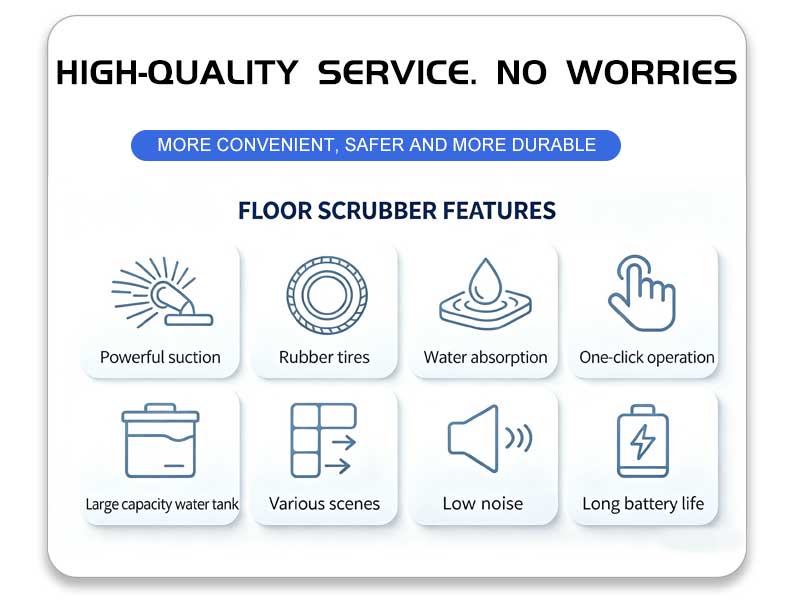 HIGH-QUALITY SERVICE. NO WORRIES

MORE CONVENIENT, SAFER AND MORE DURABLE

FLOOR SCRUBBER FEATURES

Powerful suction

Rubber tires

Water absorption

One-click operation

Large capacity water tank

Various scenes

Low noise

Long battery life